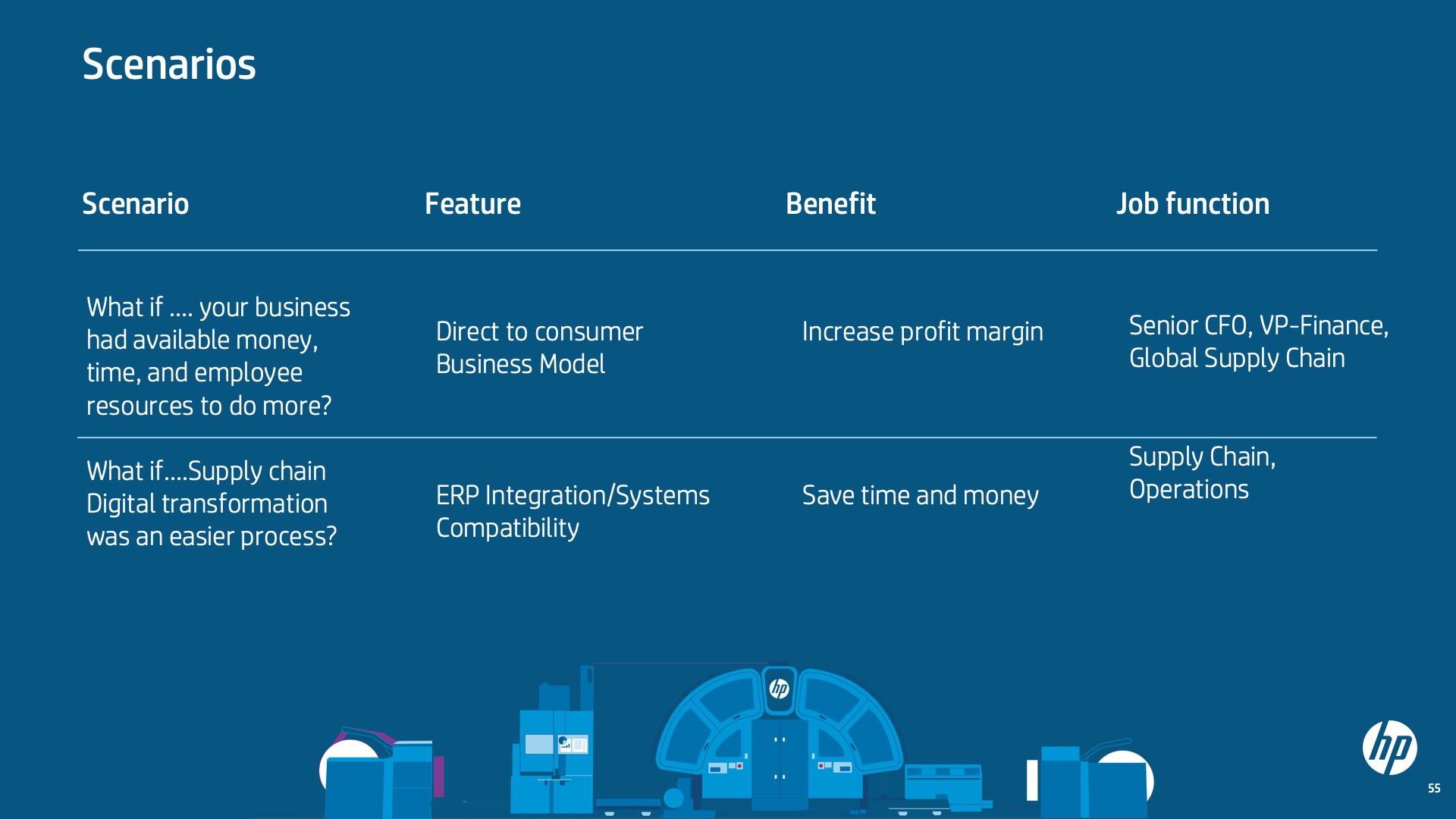 Scenarios

| Scenario | Feature | Benefit | Job function |
|---|---|---|---|
| What if .... your business had available money, time, and employee resources to do more? | Direct to consumer Business Model | Increase profit margin | Senior CFO, VP-Finance, Global Supply Chain |
| What if....Supply chain Digital transformation was an easier process? | ERP Integration/Systems Compatibility | Save time and money | Supply Chain, Operations |

hp

hp

55